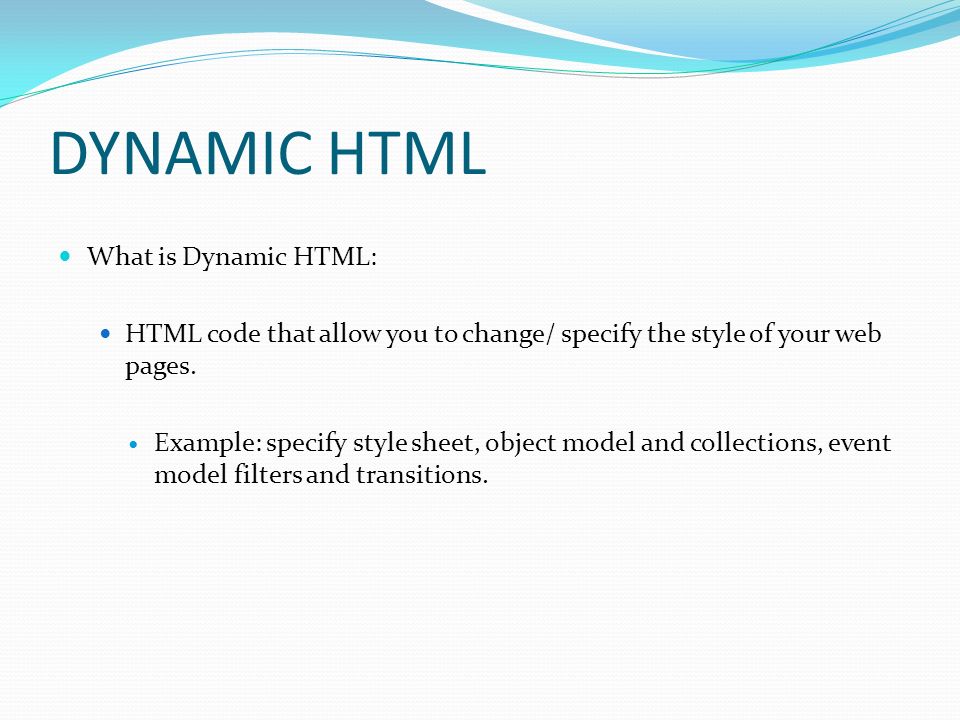 DYNAMIC HTML

What is Dynamic HTML:

HTML code that allow you to change/ specify the style of your web pages.

Example: specify style sheet, object model and collections, event model filters and transitions.